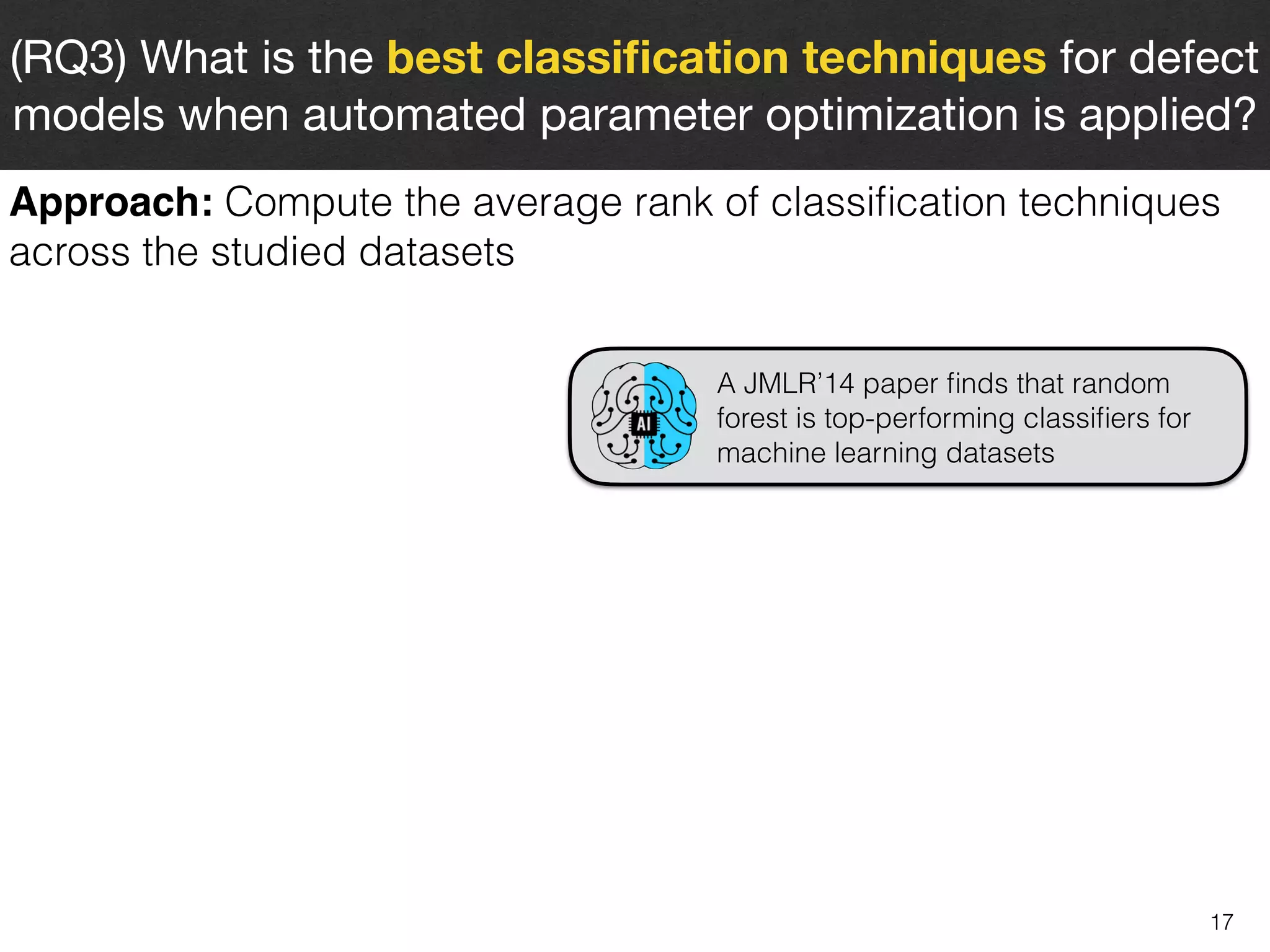 (RQ3) What is the best classification techniques for defect models when automated parameter optimization is applied?

Approach: Compute the average rank of classification techniques across the studied datasets

AI

A JMLR'14 paper finds that random forest is top-performing classifiers for machine learning datasets

17